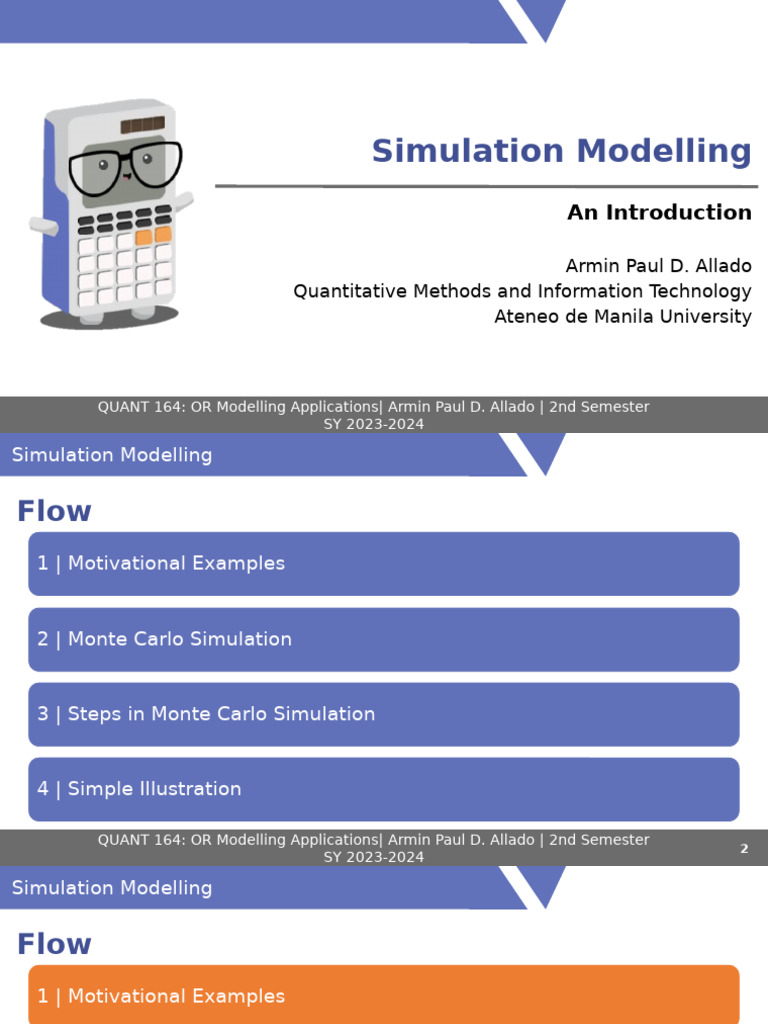 Simulation Modelling

An Introduction

Armin Paul D. Allado
Quantitative Methods and Information Technology
Ateneo de Manila University

QUANT 164: OR Modelling Applications| Armin Paul D. Allado | 2nd Semester SY 2023-2024

Simulation Modelling

Flow

1 | Motivational Examples

2 | Monte Carlo Simulation

3 | Steps in Monte Carlo Simulation

4 | Simple Illustration

QUANT 164: OR Modelling Applications| Armin Paul D. Allado | 2nd Semester SY 2023-2024

2

Simulation Modelling

Flow

1 | Motivational Examples